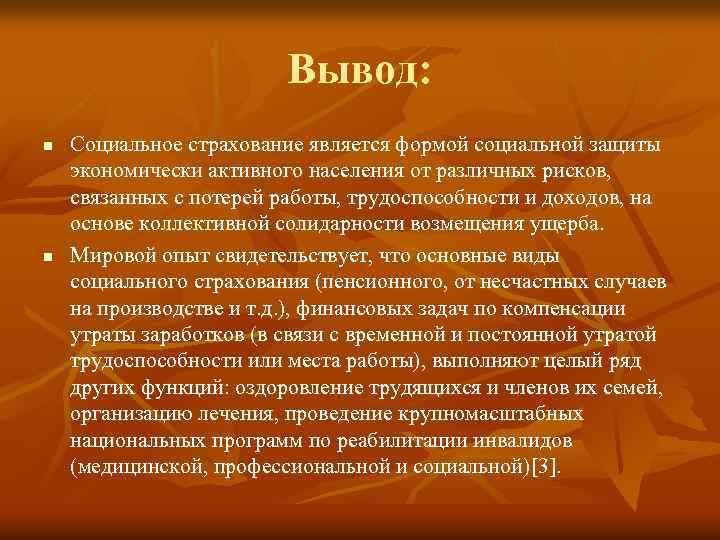 Вывод:

■ Социальное страхование является формой социальной защиты экономически активного населения от различных рисков, связанных с потерей работы, трудоспособности и доходов, на основе коллективной солидарности возмещения ущерба.

■ Мировой опыт свидетельствует, что основные виды социального страхования (пенсионного, от несчастных случаев на производстве и т.д.), финансовых задач по компенсации утраты заработков (в связи с временной и постоянной утратой трудоспособности или места работы), выполняют целый ряд других функций: оздоровление трудящихся и членов их семей, организацию лечения, проведение крупномасштабных национальных программ по реабилитации инвалидов (медицинской, профессиональной и социальной)[3].